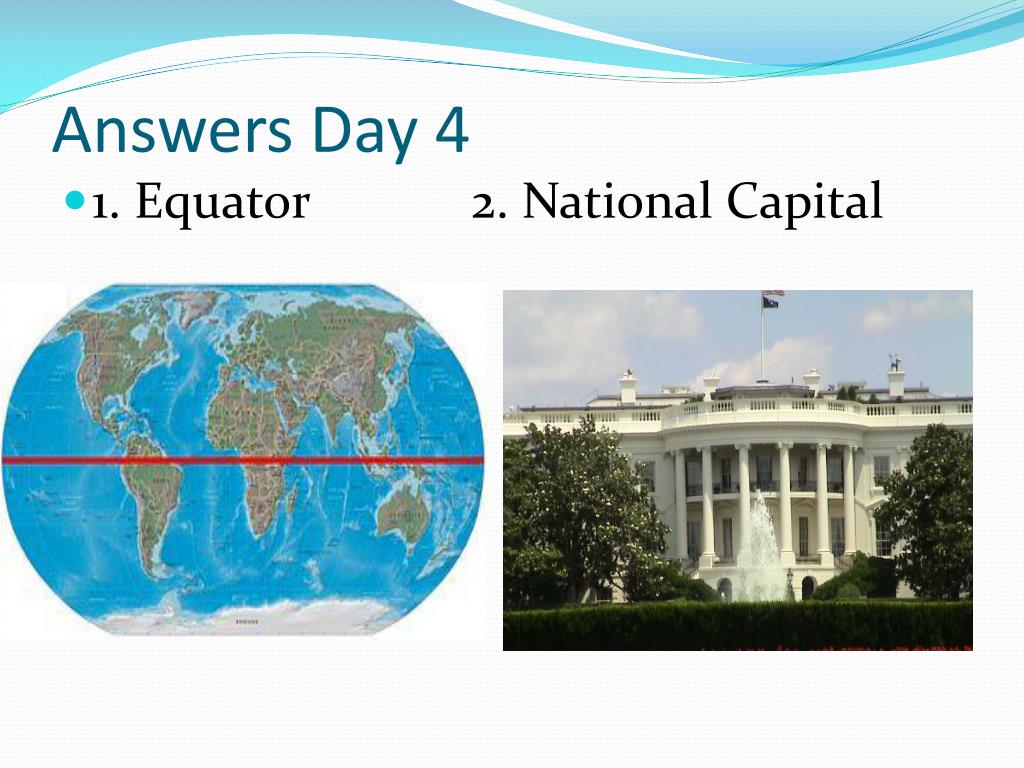 Answers Day 4

1. Equator 2. National Capital